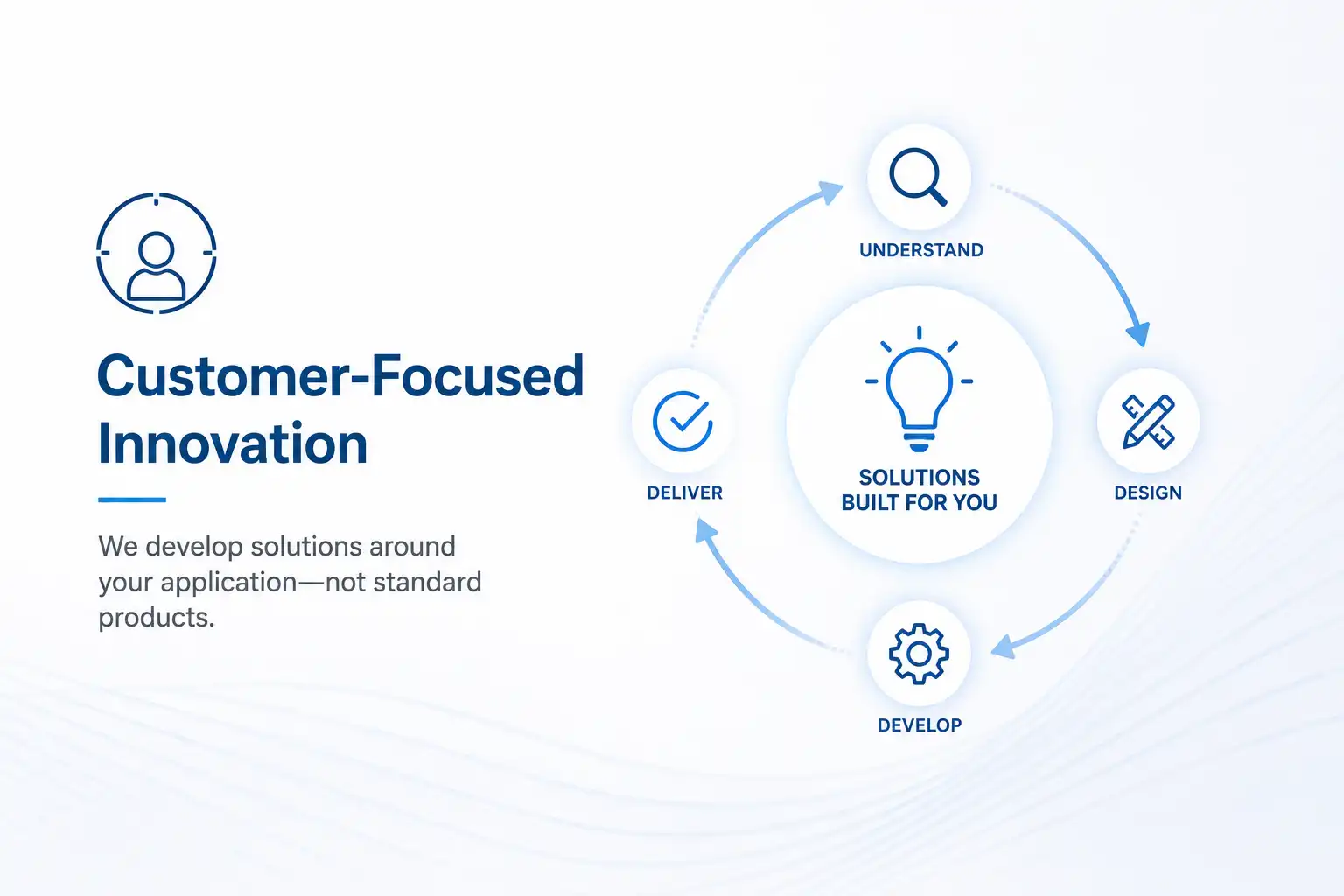 Customer-Focused Innovation

We develop solutions around your application—not standard products.

UNDERSTAND

DESIGN

DEVELOP

DELIVER

SOLUTIONS BUILT FOR YOU